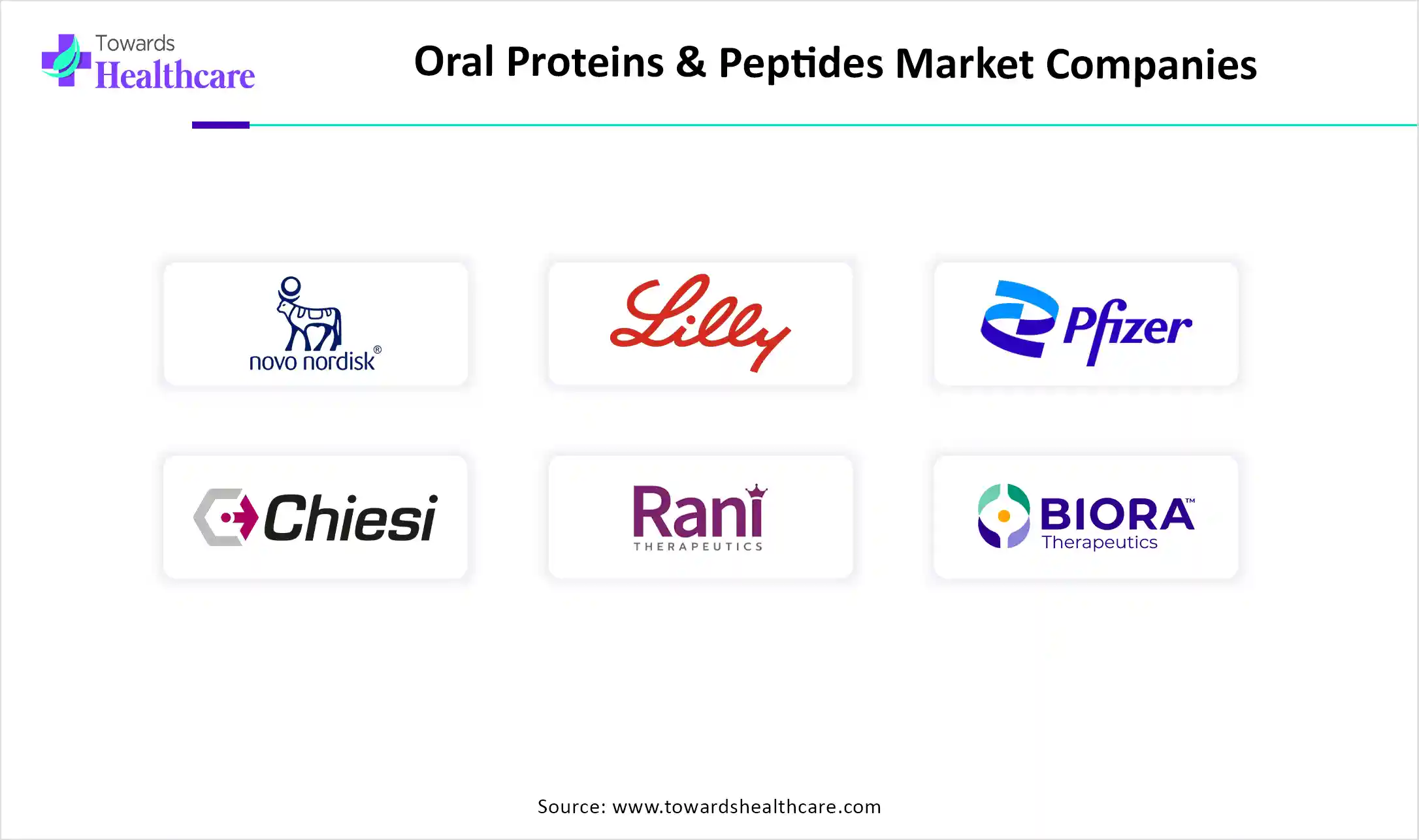 Towards Healthcare

Oral Proteins & Peptides Market Companies

novo nordisk®

Lilly

Pfizer

Chiesi

Rani THERAPEUTICS

BIORA™ Therapeutics

Source: www.towardshealthcare.com